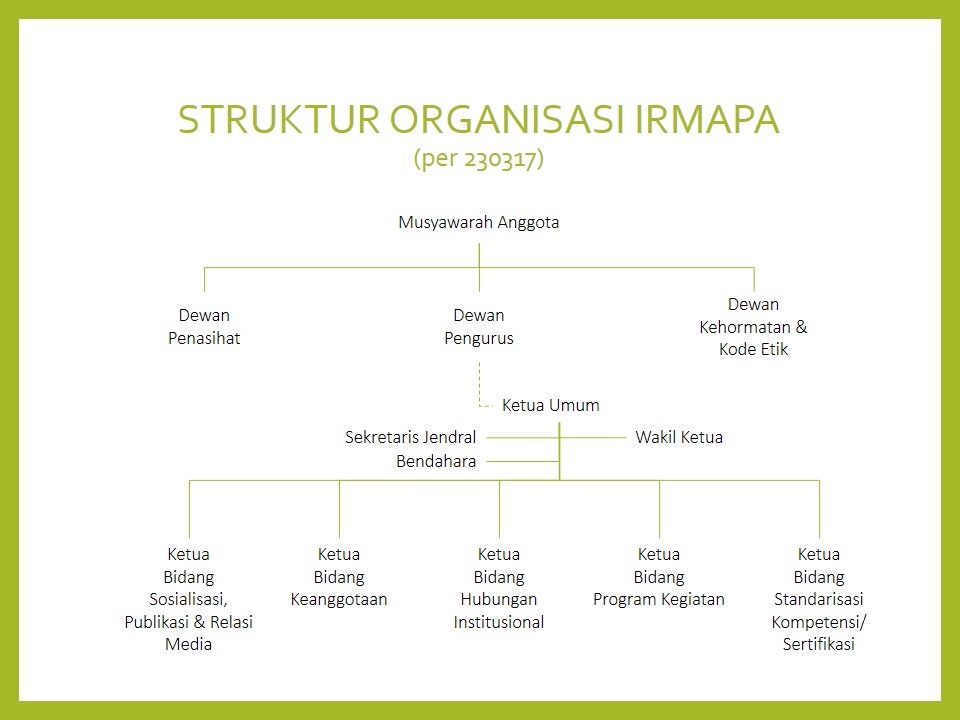 STRUKTUR ORGANISASI IRMAPA
(per 230317)

Musyawarah Anggota

Dewan Penasihat

Dewan Pengurus

Dewan Kehormatan & Kode Etik

Ketua Umum

Sekretaris Jendral

Wakil Ketua

Bendahara

Ketua Bidang Sosialisasi, Publikasi & Relasi Media

Ketua Bidang Keanggotaan

Ketua Bidang Hubungan Institusional

Ketua Bidang Program Kegiatan

Ketua Bidang Standarisasi Kompetensi/ Sertifikasi